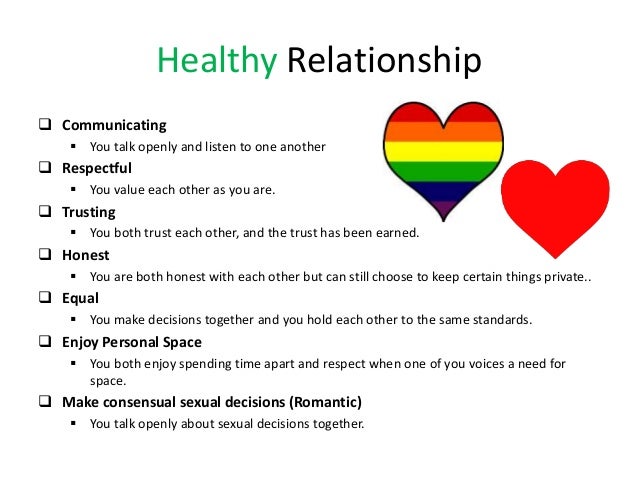 Healthy Relationship

❑ Communicating
▪ You talk openly and listen to one another

❑ Respectful
▪ You value each other as you are.

❑ Trusting
▪ You both trust each other, and the trust has been earned.

❑ Honest
▪ You are both honest with each other but can still choose to keep certain things private..

❑ Equal
▪ You make decisions together and you hold each other to the same standards.

❑ Enjoy Personal Space
▪ You both enjoy spending time apart and respect when one of you voices a need for space.

❑ Make consensual sexual decisions (Romantic)
▪ You talk openly about sexual decisions together.